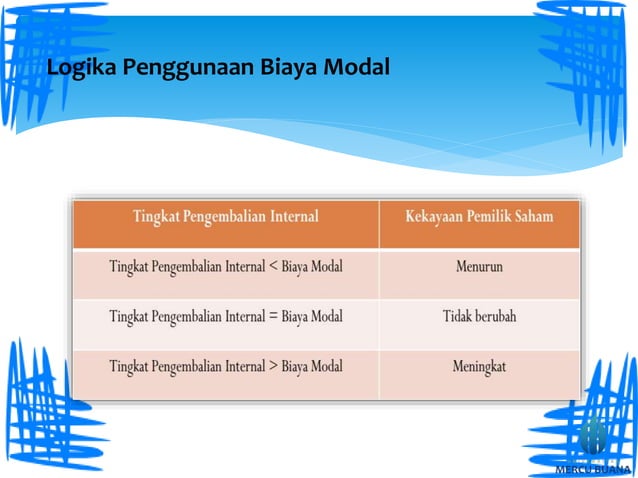 Logika Penggunaan Biaya Modal

| Tingkat Pengembalian Internal | Kekayaan Pemilik Saham |
|---|---|
| Tingkat Pengembalian Internal < Biaya Modal | Menurun |
| Tingkat Pengembalian Internal = Biaya Modal | Tidak berubah |
| Tingkat Pengembalian Internal > Biaya Modal | Meningkat |

MERCU BUANA